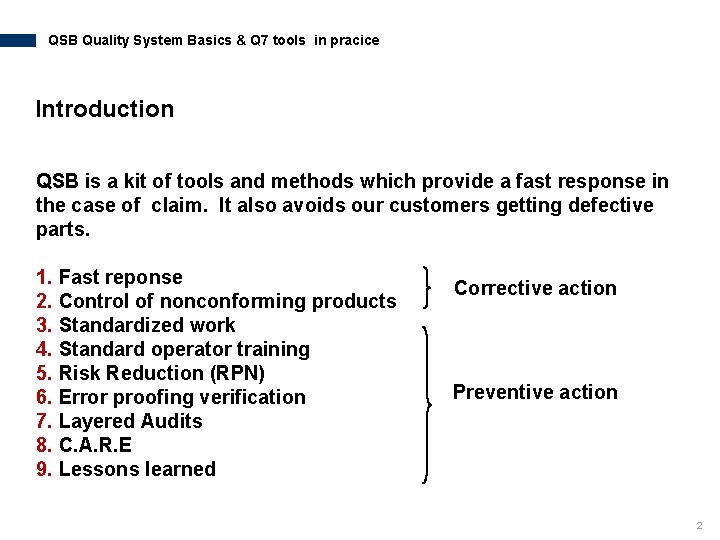 QSB Quality System Basics & Q7 tools in pracice

Introduction

QSB is a kit of tools and methods which provide a fast response in the case of claim. It also avoids our customers getting defective parts.

1. Fast reponse
2. Control of nonconforming products
3. Standardized work
4. Standard operator training
5. Risk Reduction (RPN)
6. Error proofing verification
7. Layered Audits
8. C.A.R.E
9. Lessons learned

Corrective action

Preventive action

2